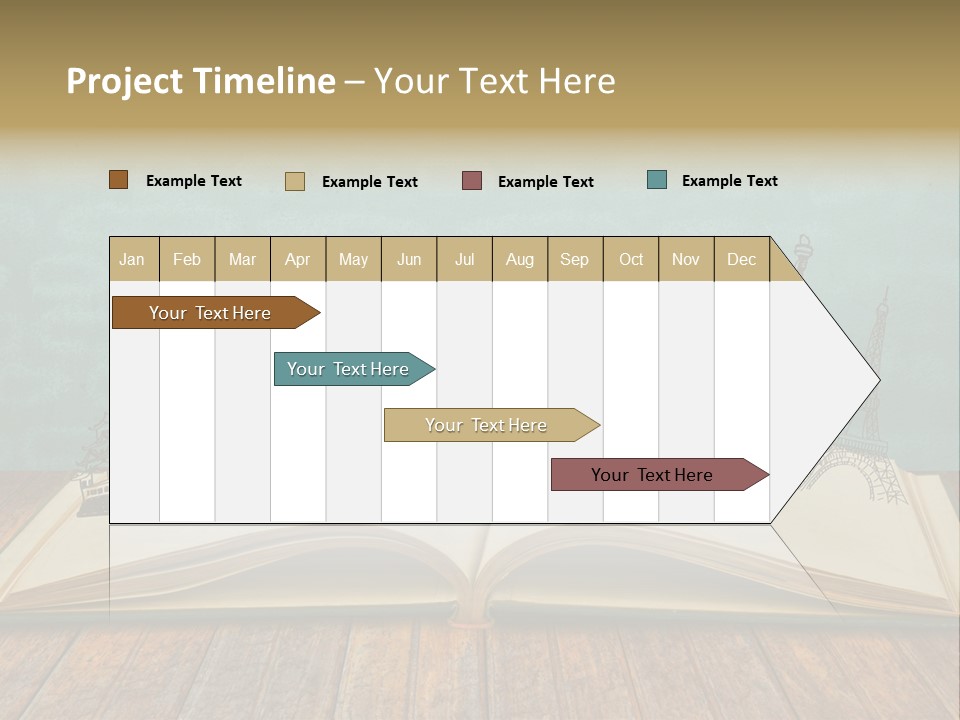 Project Timeline – Your Text Here

Example Text
Example Text
Example Text
Example Text

| Jan | Feb | Mar | Apr | May | Jun | Jul | Aug | Sep | Oct | Nov | Dec |
|---|---|---|---|---|---|---|---|---|---|---|---|

Your Text Here
Your Text Here
Your Text Here
Your Text Here